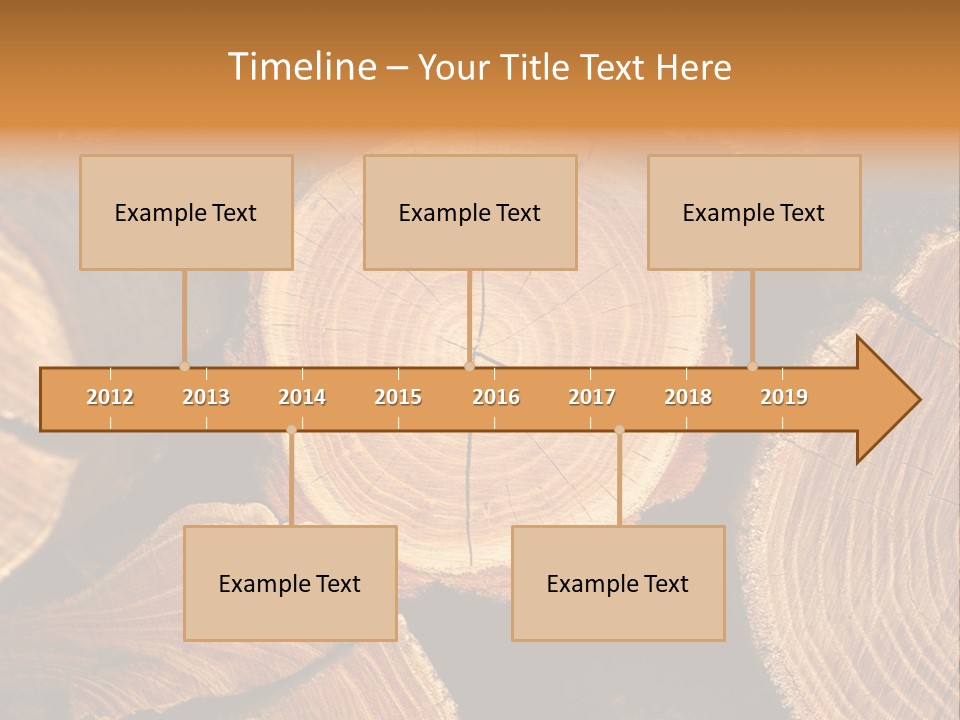 Timeline – Your Title Text Here

Example Text

Example Text

Example Text

2012 2013 2014 2015 2016 2017 2018 2019

Example Text

Example Text